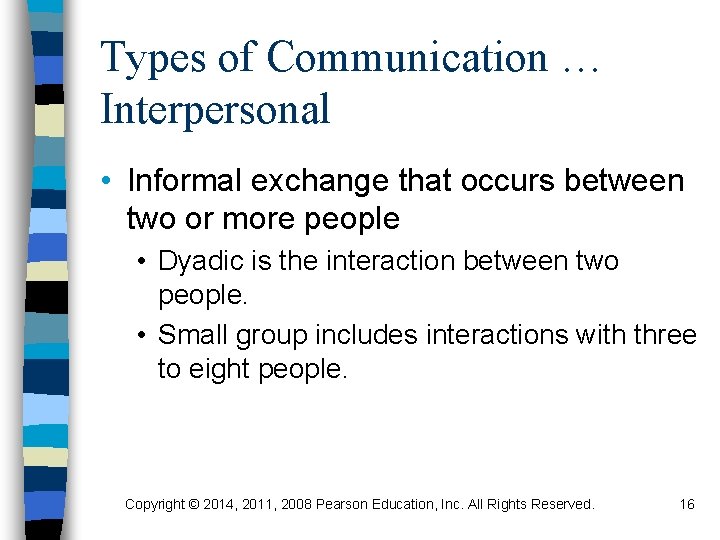 Types of Communication … Interpersonal

• Informal exchange that occurs between two or more people

• Dyadic is the interaction between two people.

• Small group includes interactions with three to eight people.

Copyright © 2014, 2011, 2008 Pearson Education, Inc. All Rights Reserved.

16